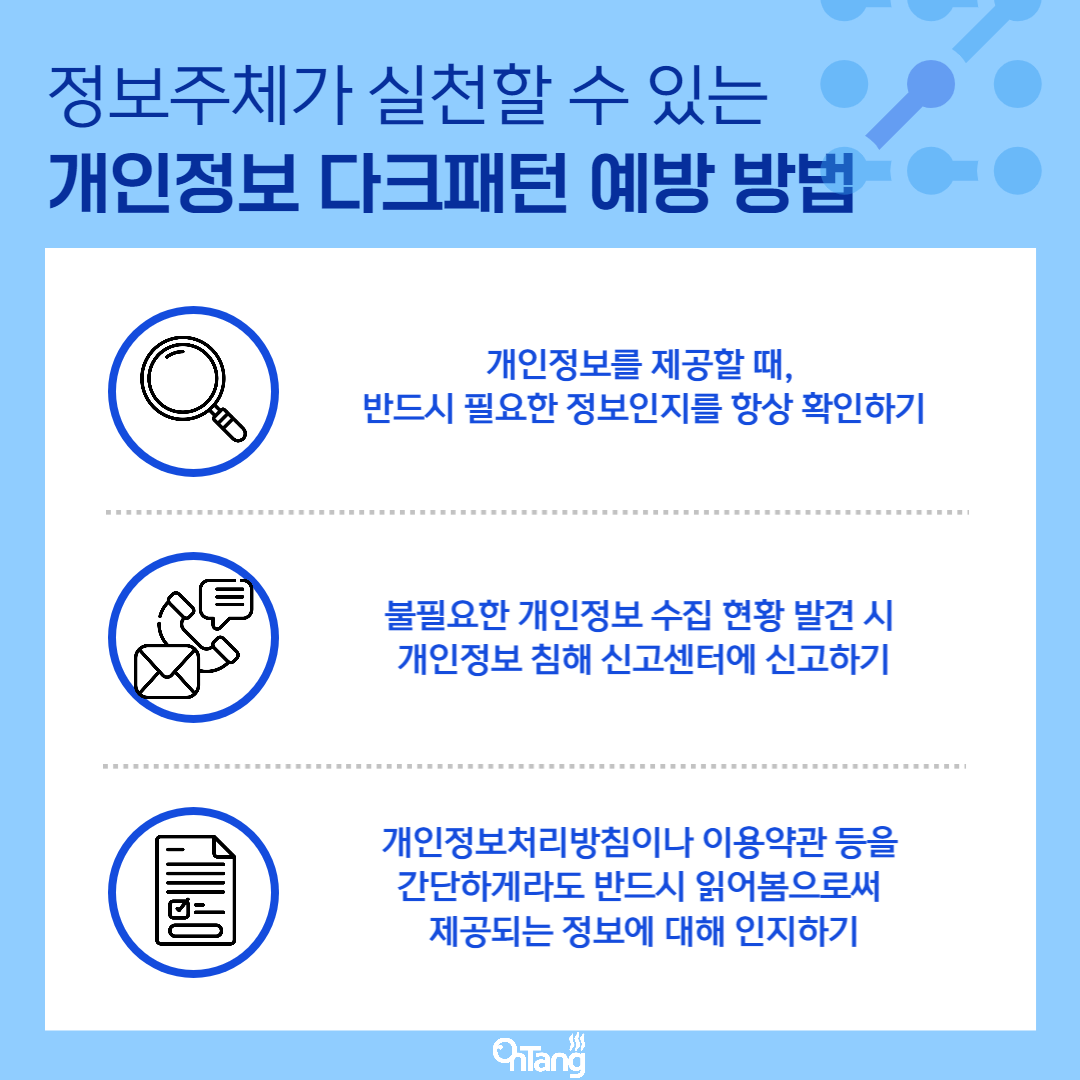 정보주체가 실천할 수 있는
개인정보 다크패턴 예방 방법

개인정보를 제공할 때,
반드시 필요한 정보인지를 항상 확인하기

불필요한 개인정보 수집 현황 발견 시
개인정보 침해 신고센터에 신고하기

개인정보처리방침이나 이용약관 등을
간단하게라도 반드시 읽어봄으로써
제공되는 정보에 대해 인지하기

OnTang